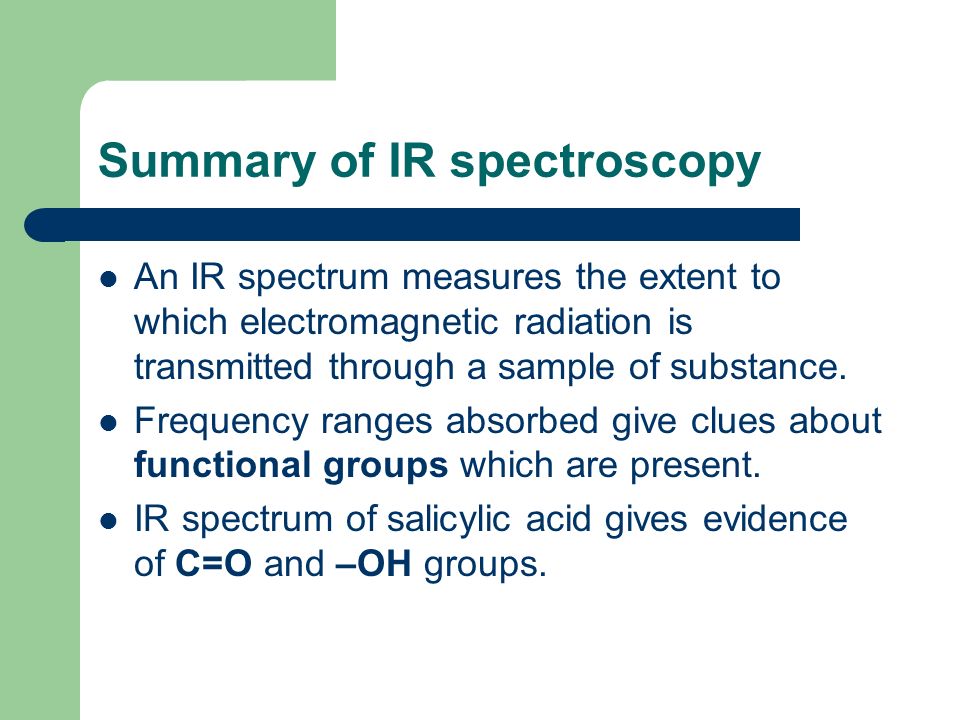 Summary of IR spectroscopy

- An IR spectrum measures the extent to which electromagnetic radiation is transmitted through a sample of substance.
- Frequency ranges absorbed give clues about **functional groups** which are present.
- IR spectrum of salicylic acid gives evidence of **C=O** and **–OH** groups.